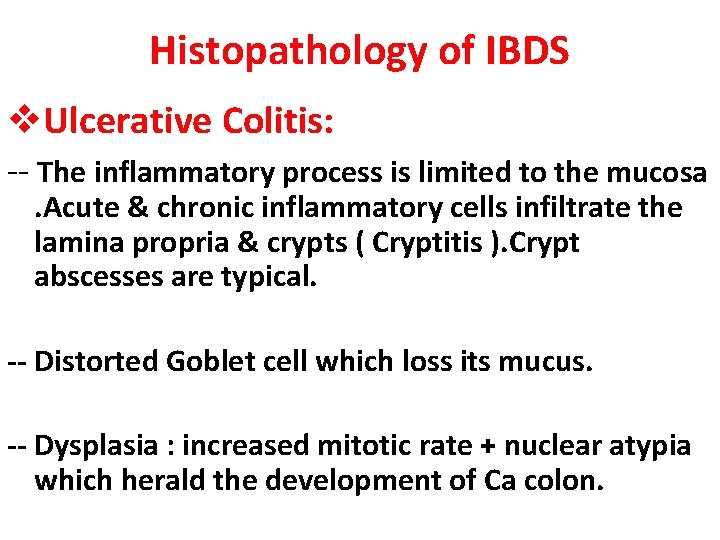 Histopathology of IBDS

❖Ulcerative Colitis:

-- The inflammatory process is limited to the mucosa .Acute & chronic inflammatory cells infiltrate the lamina propria & crypts ( Cryptitis ).Crypt abscesses are typical.

-- Distorted Goblet cell which loss its mucus.

-- Dysplasia : increased mitotic rate + nuclear atypia which herald the development of Ca colon.